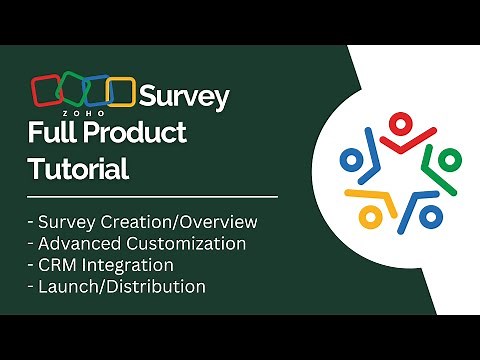 ZOHO Survey
Full Product Tutorial

- Survey Creation/Overview
- Advanced Customization
- CRM Integration
- Launch/Distribution